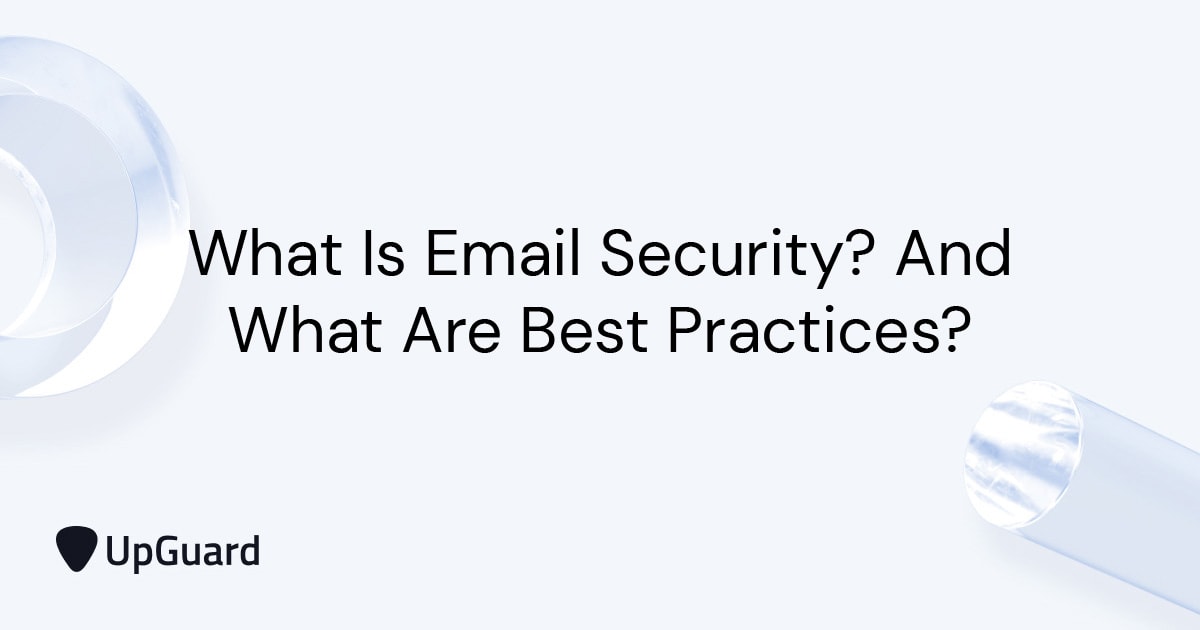 What Is Email Security? And What Are Best Practices?

UpGuard